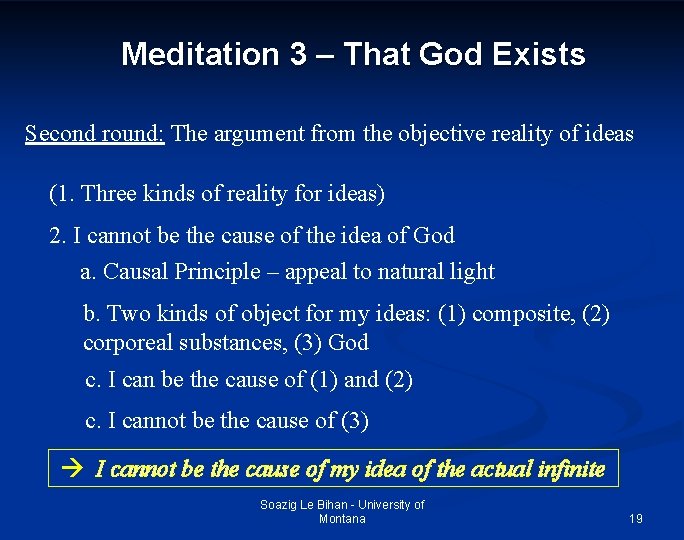 Meditation 3 – That God Exists

Second round: The argument from the objective reality of ideas

(1. Three kinds of reality for ideas)

2. I cannot be the cause of the idea of God

a. Causal Principle – appeal to natural light

b. Two kinds of object for my ideas: (1) composite, (2) corporeal substances, (3) God

c. I can be the cause of (1) and (2)

c. I cannot be the cause of (3)

→ I cannot be the cause of my idea of the actual infinite

Soazig Le Bihan - University of Montana

19